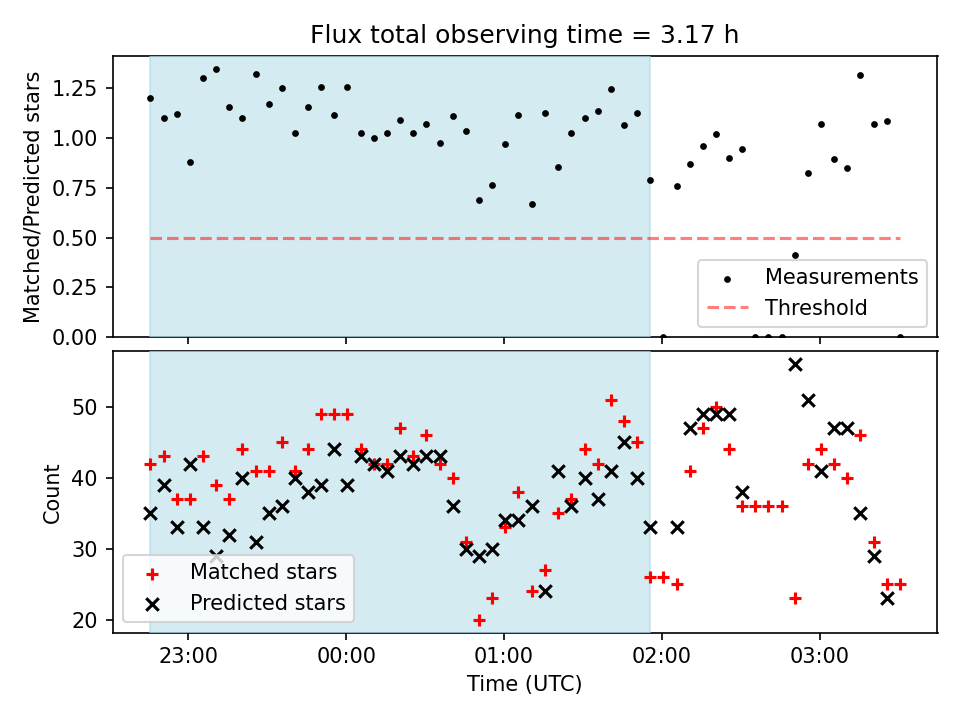 Flux total observing time = 3.17 h

Matched/Predicted stars

1.25
1.00
0.75
0.50
0.25
0.00

Measurements
Threshold

Count

50
40
30
20

Matched stars
Predicted stars

23:00
00:00
01:00
02:00
03:00

Time (UTC)